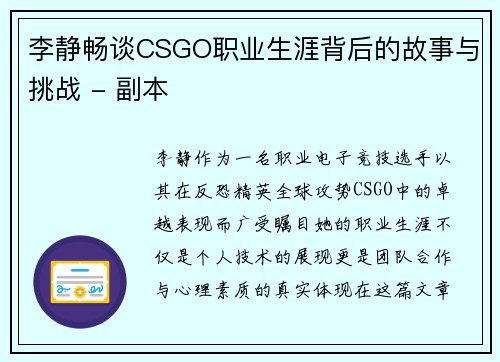 李静畅谈CSGO职业生涯背后的故事与挑战 - 副本

李静作为一名职业电子竞技选手以其在反恐精英全球攻势CSGO中的卓越表现而广受瞩目她的职业生涯不仅是个人技术的展现更是团队合作与心理素质的真实体现在这篇文章